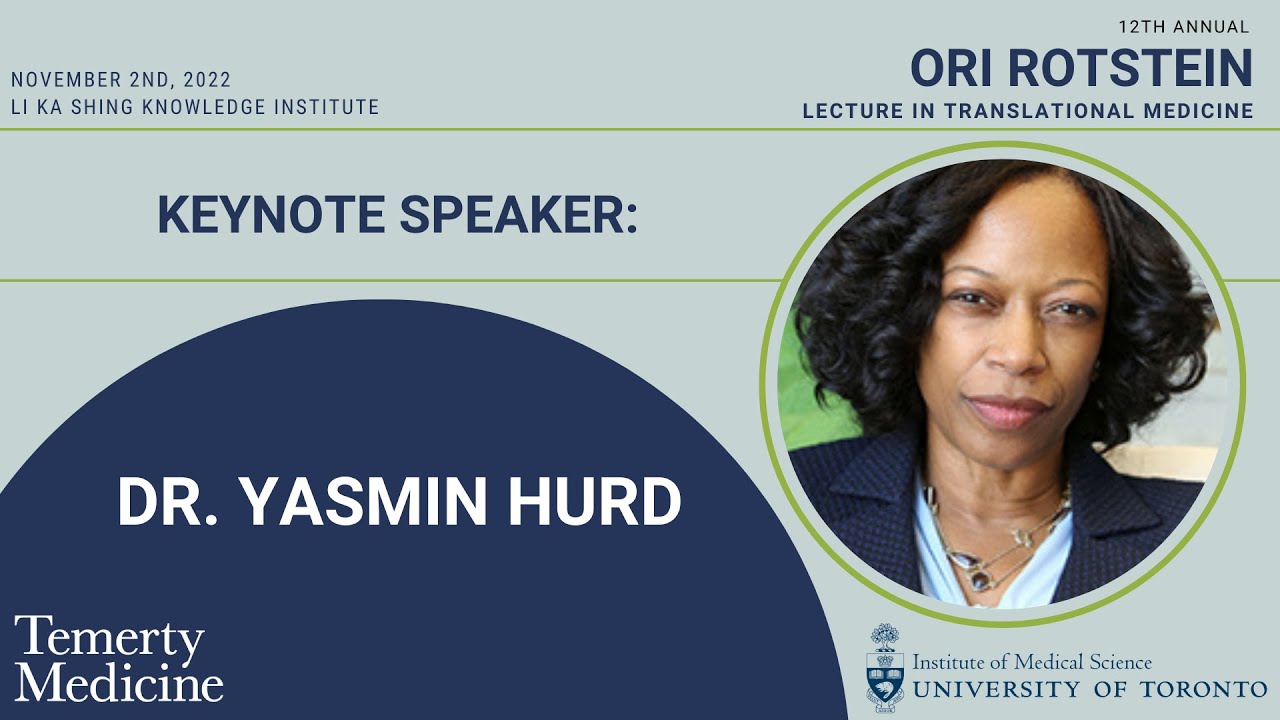 NOVEMBER 2ND, 2022
LI KA SHING KNOWLEDGE INSTITUTE

12TH ANNUAL
ORI ROTSTEIN
LECTURE IN TRANSLATIONAL MEDICINE

KEYNOTE SPEAKER:

DR. YASMIN HURD

Temerty Medicine

Institute of Medical Science
UNIVERSITY OF TORONTO